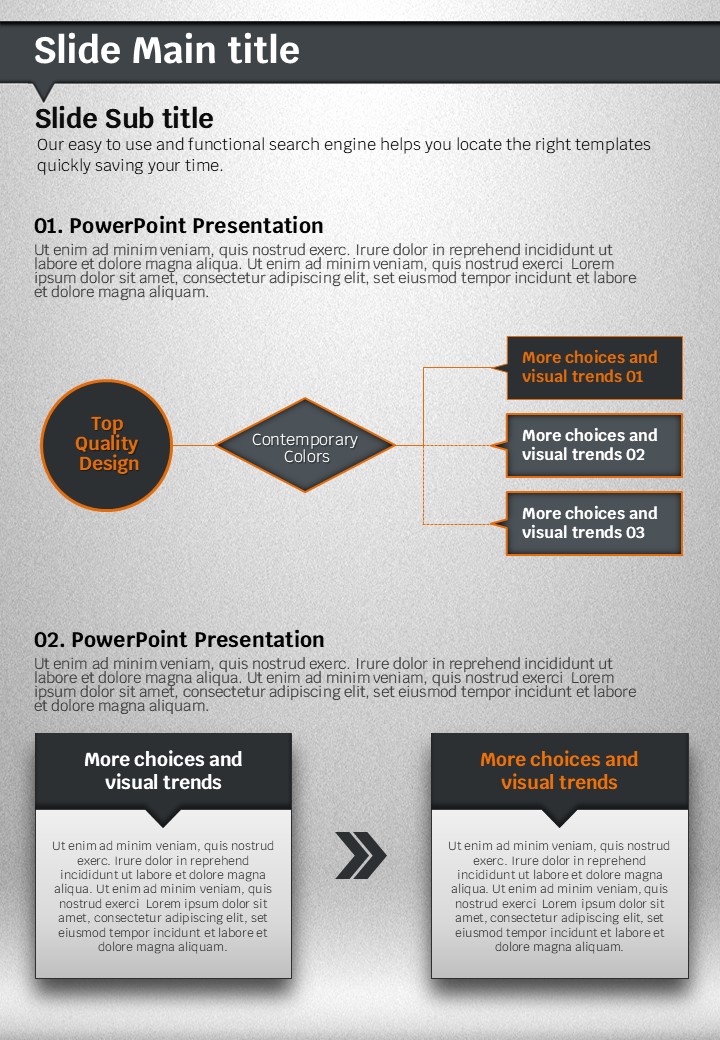 Slide Main title

Slide Sub title
Our easy to use and functional search engine helps you locate the right templates quickly saving your time.

01. PowerPoint Presentation
Ut enim ad minim veniam, quis nostrud exerc. Irure dolor in reprehend incididunt ut labore et dolore magna aliqua. Ut enim ad minim veniam, quis nostrud exerci Lorem ipsum dolor sit amet, consectetur adipiscing elit, set eiusmod tempor incidunt et labore et dolore magna aliquam.

Top Quality Design

Contemporary Colors

More choices and visual trends 01

More choices and visual trends 02

More choices and visual trends 03

02. PowerPoint Presentation
Ut enim ad minim veniam, quis nostrud exerc. Irure dolor in reprehend incididunt ut labore et dolore magna aliqua. Ut enim ad minim veniam, quis nostrud exerci Lorem ipsum dolor sit amet, consectetur adipiscing elit, set eiusmod tempor incidunt et labore et dolore magna aliquam.

More choices and visual trends

Ut enim ad minim veniam, quis nostrud exerc. Irure dolor in reprehend incididunt ut labore et dolore magna aliqua. Ut enim ad minim veniam, quis nostrud exerci Lorem ipsum dolor sit amet, consectetur adipiscing elit, set eiusmod tempor incidunt et labore et dolore magna aliquam.

More choices and visual trends

Ut enim ad minim veniam, quis nostrud exerc. Irure dolor in reprehend incididunt ut labore et dolore magna aliqua. Ut enim ad minim veniam, quis nostrud exerci Lorem ipsum dolor sit amet, consectetur adipiscing elit, set eiusmod tempor incidunt et labore et dolore magna aliquam.